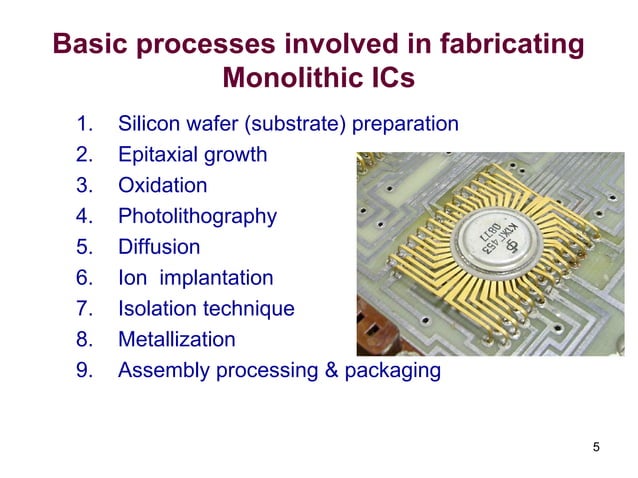 Basic processes involved in fabricating Monolithic ICs

1. Silicon wafer (substrate) preparation
2. Epitaxial growth
3. Oxidation
4. Photolithography
5. Diffusion
6. Ion implantation
7. Isolation technique
8. Metallization
9. Assembly processing & packaging

К1ЖГ453
0817

5